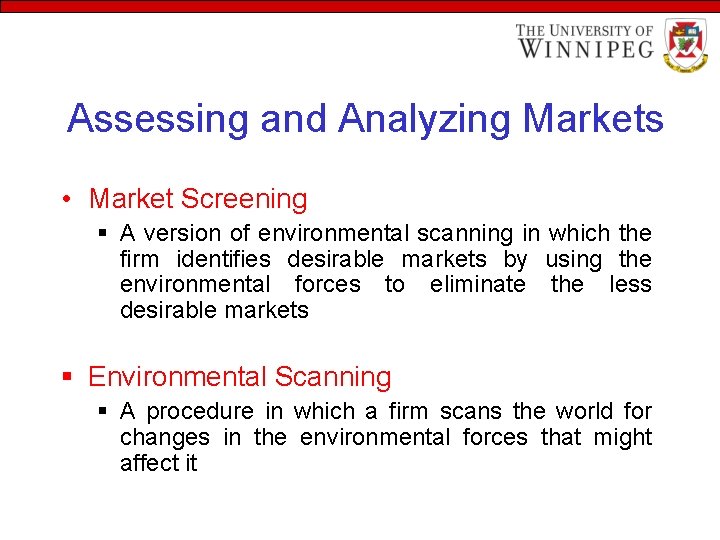 THE UNIVERSITY OF WINNIPEG

Assessing and Analyzing Markets

• Market Screening
▪ A version of environmental scanning in which the firm identifies desirable markets by using the environmental forces to eliminate the less desirable markets

▪ Environmental Scanning
▪ A procedure in which a firm scans the world for changes in the environmental forces that might affect it